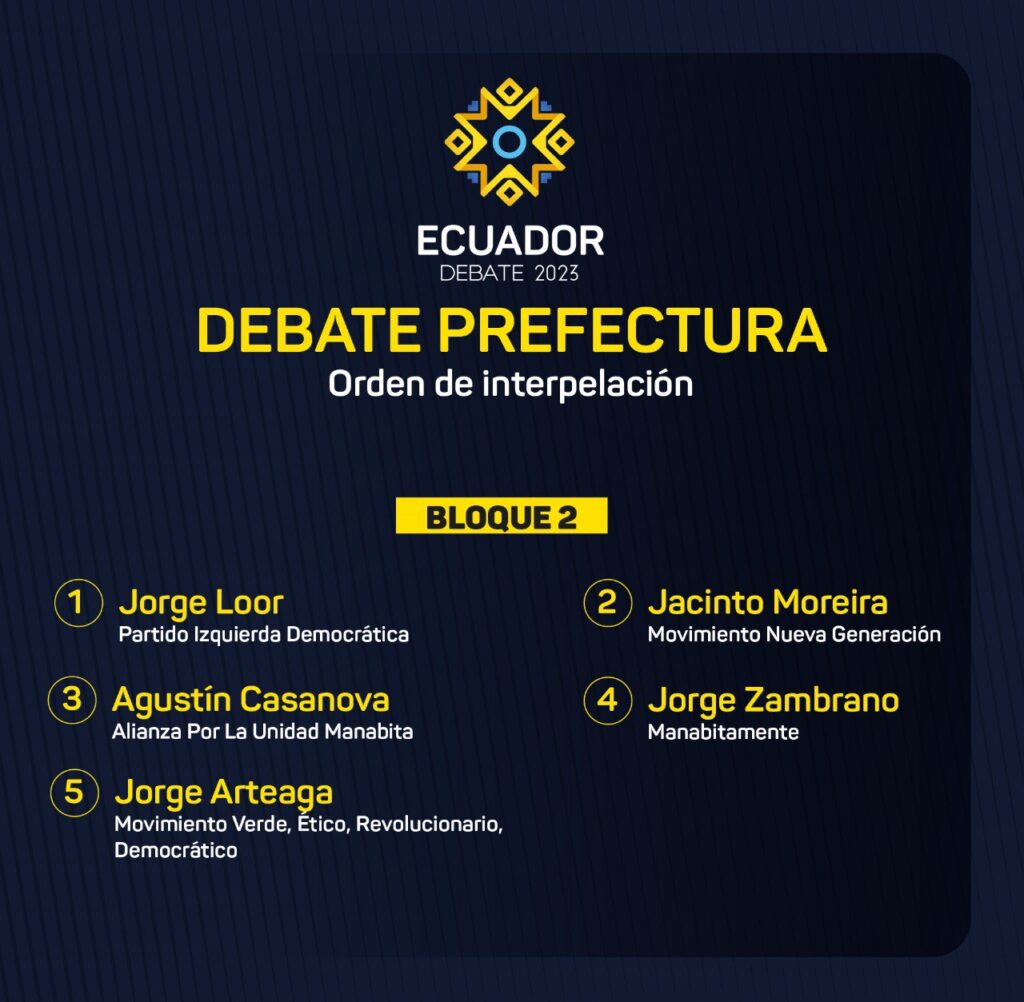 ECUADOR
DEBATE 2023

DEBATE PREFECTURA
Orden de interpelación

BLOQUE 2

1 Jorge Loor
Partido Izquierda Democrática

2 Jacinto Moreira
Movimiento Nueva Generación

3 Agustín Casanova
Alianza Por La Unidad Manabita

4 Jorge Zambrano
Manabitamente

5 Jorge Arteaga
Movimiento Verde, Ético, Revolucionario, Democrático